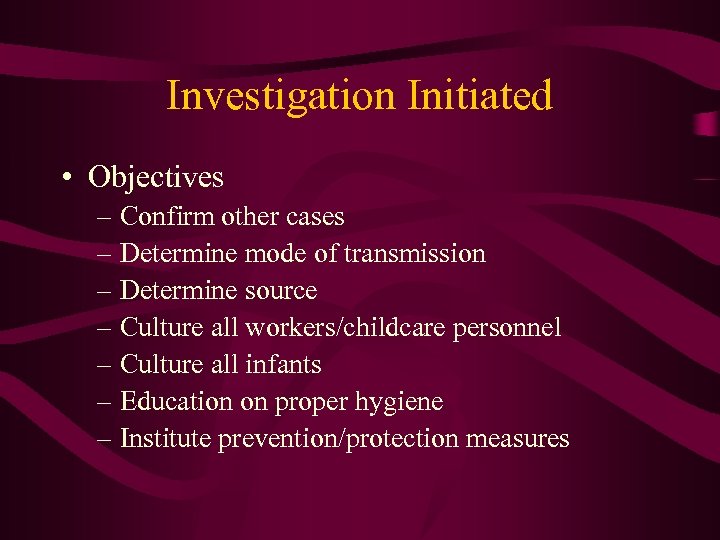 Investigation Initiated

• Objectives
– Confirm other cases
– Determine mode of transmission
– Determine source
– Culture all workers/childcare personnel
– Culture all infants
– Education on proper hygiene
– Institute prevention/protection measures